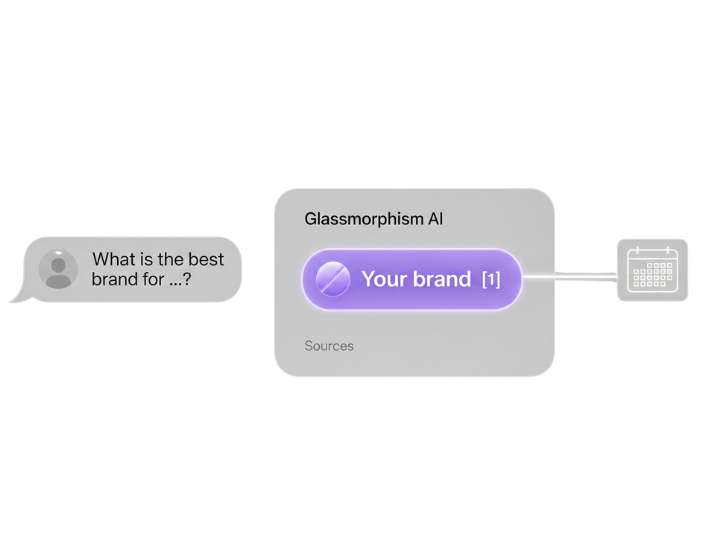 What is the best brand for ...?

Glassmorphism AI

Your brand [1]

Sources